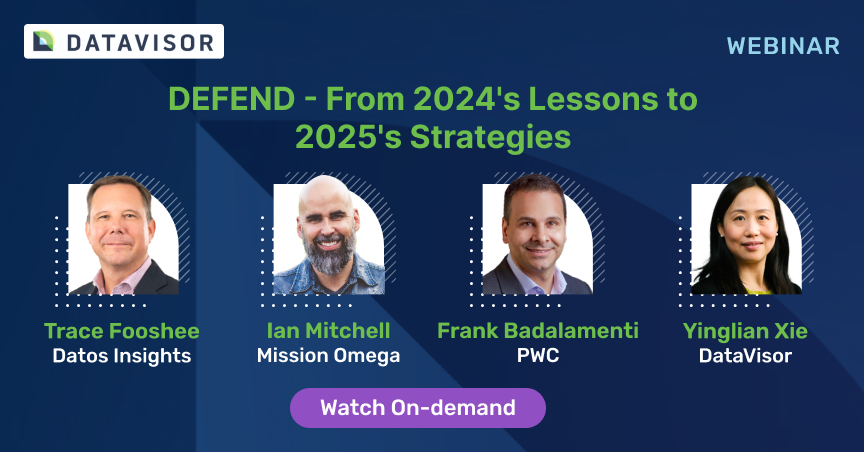 DATAVISOR

WEBINAR

DEFEND - From 2024's Lessons to 2025's Strategies

Trace Fooshee
Datos Insights

Ian Mitchell
Mission Omega

Frank Badalamenti
PWC

Yinglian Xie
DataVisor

Watch On-demand